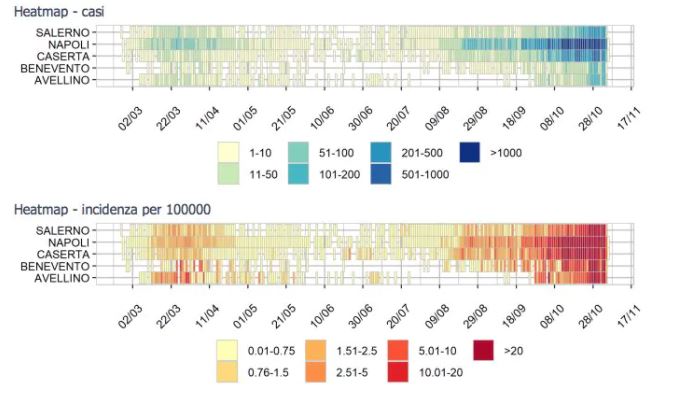 Heatmap - casi

SALERNO
NAPOLI
CASERTA
BENEVENTO
AVELLINO

02/03 22/03 11/04 01/05 21/05 10/06 30/06 20/07 09/08 29/08 18/09 08/10 28/10 17/11

1-10
11-50
51-100
101-200
201-500
501-1000
>1000

Heatmap - incidenza per 100000

SALERNO
NAPOLI
CASERTA
BENEVENTO
AVELLINO

02/03 22/03 11/04 01/05 21/05 10/06 30/06 20/07 09/08 29/08 18/09 08/10 28/10 17/11

0.01-0.75
0.76-1.5
1.51-2.5
2.51-5
5.01-10
10.01-20
>20